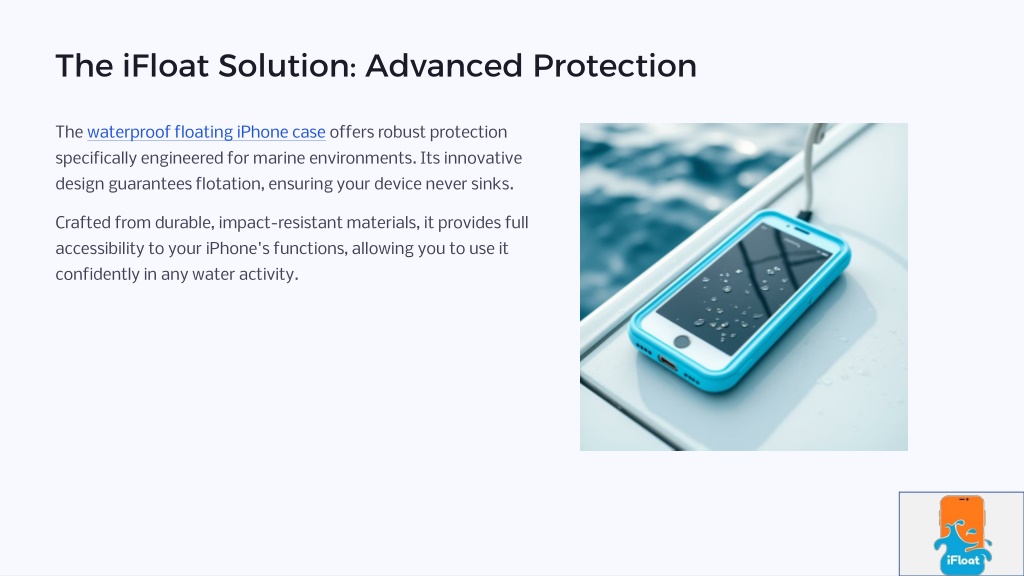 The iFloat Solution: Advanced Protection

The waterproof floating iPhone case offers robust protection specifically engineered for marine environments. Its innovative design guarantees flotation, ensuring your device never sinks.

Crafted from durable, impact-resistant materials, it provides full accessibility to your iPhone's functions, allowing you to use it confidently in any water activity.

iFloat